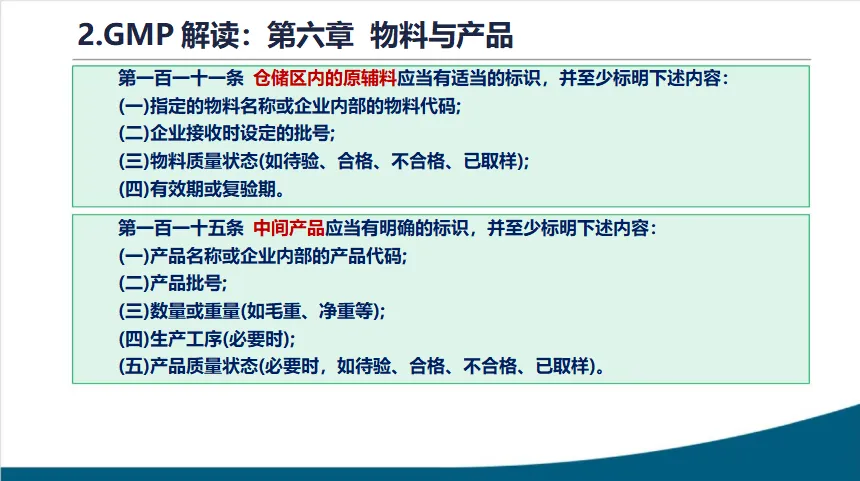 2.GMP 解读：第六章 物料与产品

第一百一十一条 仓储区内的原辅料应当有适当的标识，并至少标明下述内容：
(一)指定的物料名称或企业内部的物料代码;
(二)企业接收时设定的批号;
(三)物料质量状态(如待验、合格、不合格、已取样);
(四)有效期或复验期。

第一百一十五条 中间产品应当有明确的标识，并至少标明下述内容：
(一)产品名称或企业内部的产品代码;
(二)产品批号;
(三)数量或重量(如毛重、净重等);
(四)生产工序(必要时);
(五)产品质量状态(必要时，如待验、合格、不合格、已取样)。